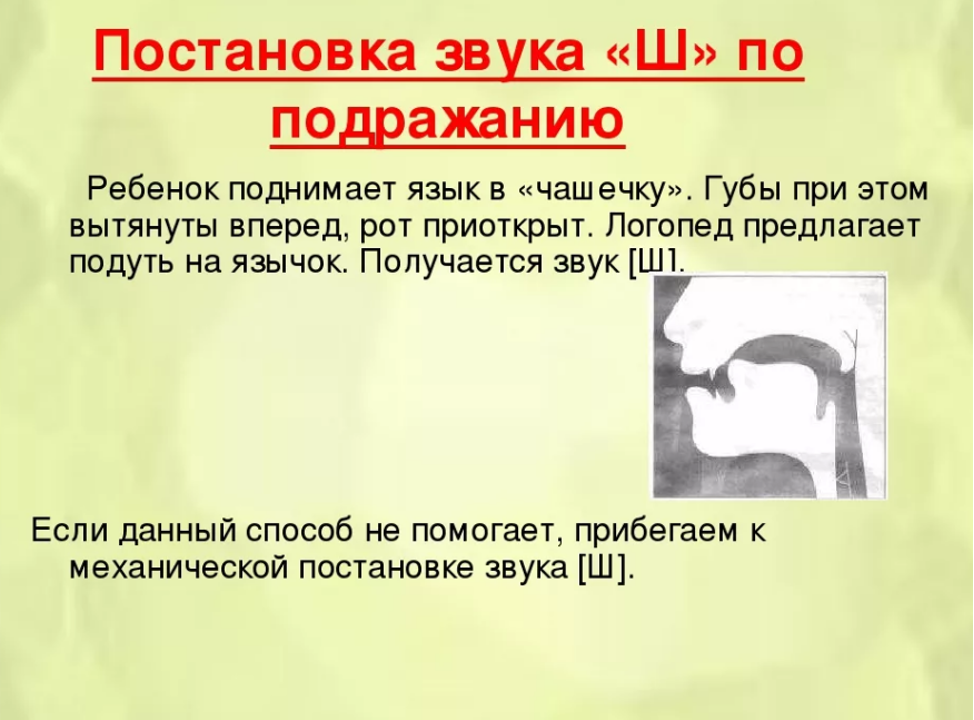 Постановка звука «Ш» по подражанию

Ребенок поднимает язык в «чашечку». Губы при этом вытянуты вперед, рот приоткрыт. Логопед предлагает подуть на язычок. Получается звук [Ш].

Если данный способ не помогает, прибегаем к механической постановке звука [Ш].